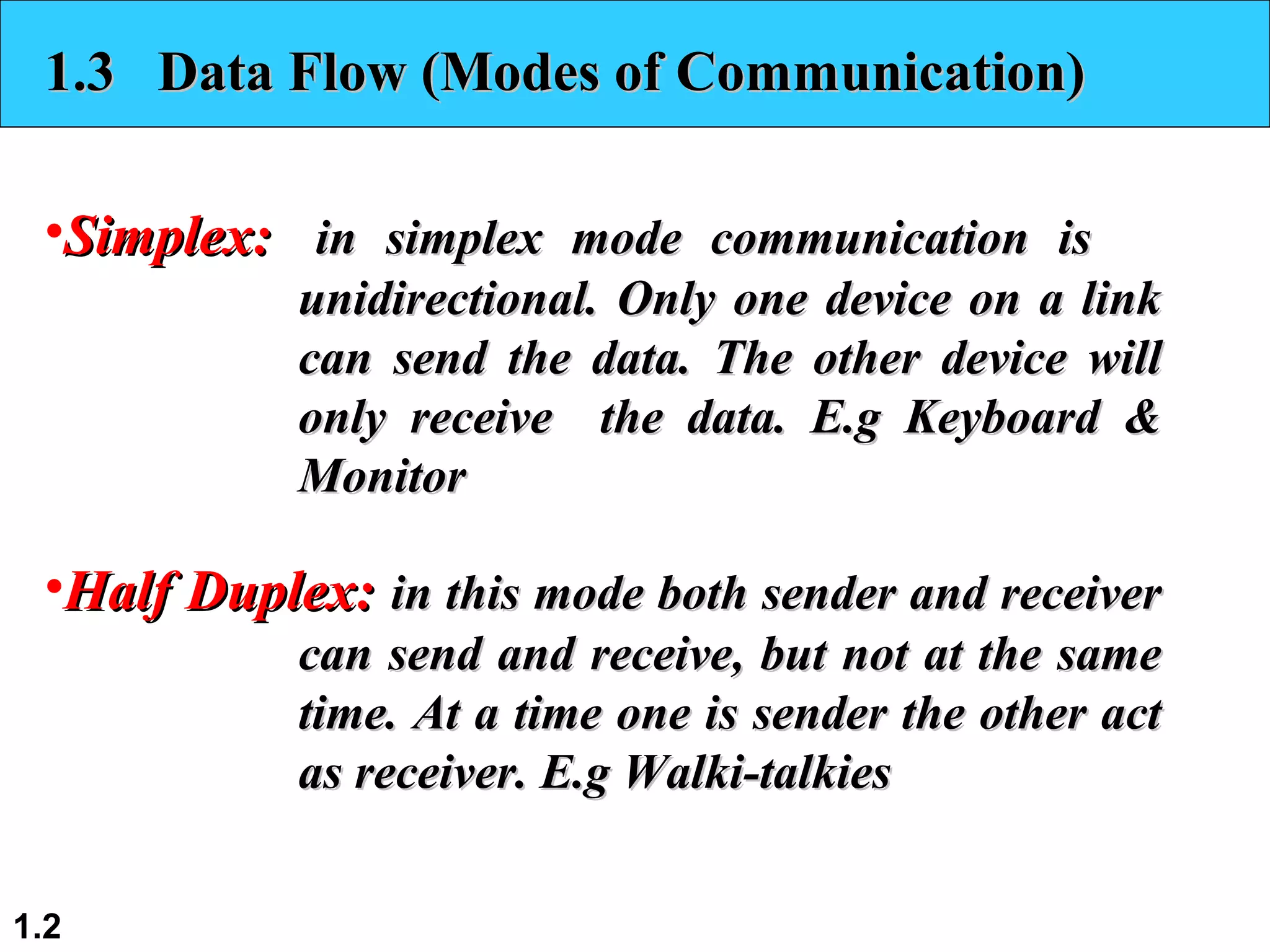 1.3 Data Flow (Modes of Communication)

•Simplex: in simplex mode communication is unidirectional. Only one device on a link can send the data. The other device will only receive the data. E.g Keyboard & Monitor

•Half Duplex: in this mode both sender and receiver can send and receive, but not at the same time. At a time one is sender the other act as receiver. E.g Walki-talkies

1.2